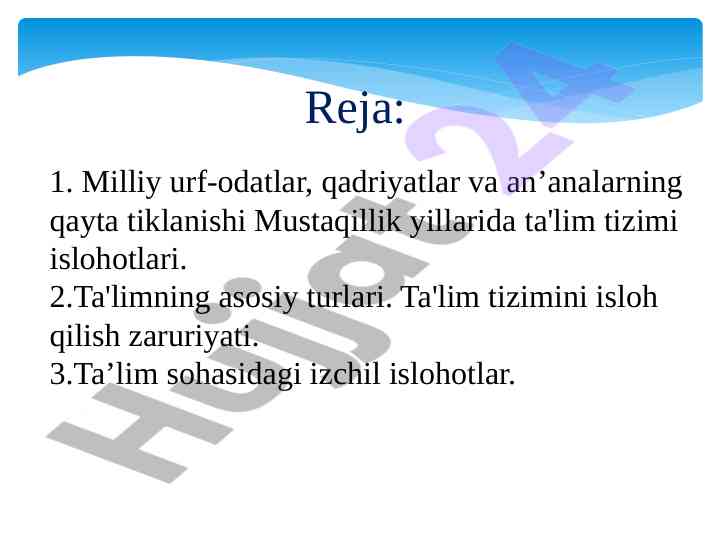 Reja:

1. Milliy urf-odatlar, qadriyatlar va an’analarning qayta tiklanishi Mustaqillik yillarida ta'lim tizimi islohotlari.
2.Ta'limning asosiy turlari. Ta'lim tizimini isloh qilish zaruriyati.
3.Ta’lim sohasidagi izchil islohotlar.

Hujjat24